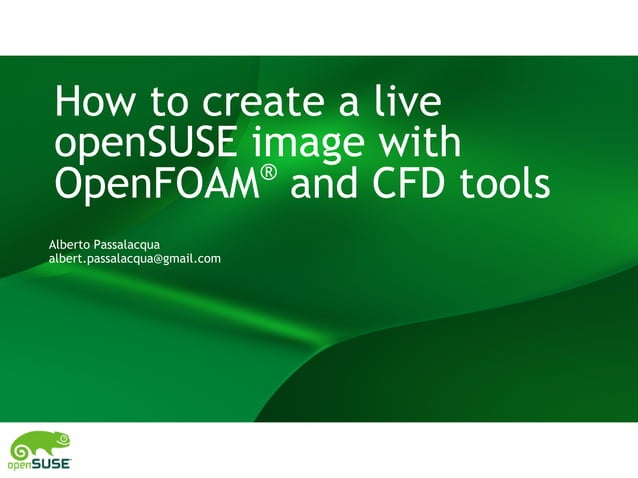 How to create a live openSUSE image with OpenFOAM® and CFD tools

Alberto Passalacqua
albert.passalacqua@gmail.com

openSUSE